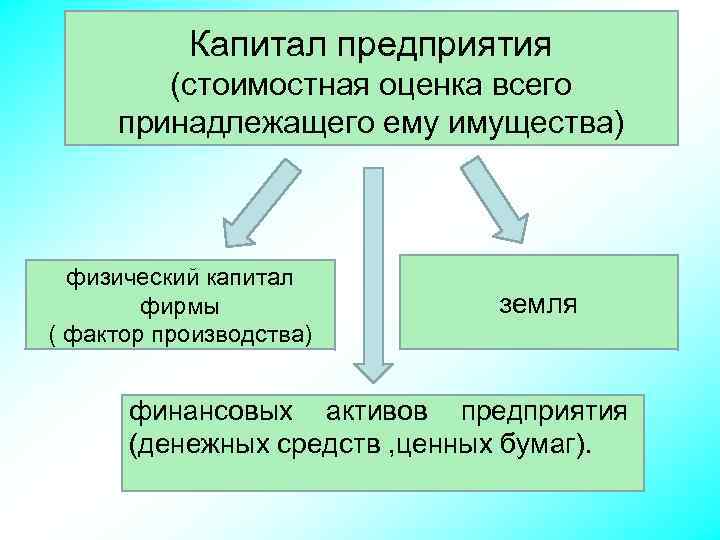 Капитал предприятия
(стоимостная оценка всего принадлежащего ему имущества)

физический капитал фирмы
( фактор производства)

земля

финансовых активов предприятия (денежных средств ,ценных бумаг).